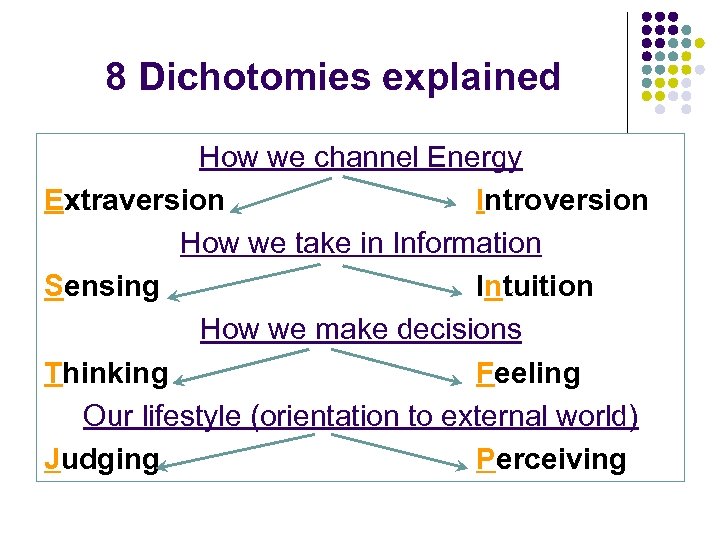 8 Dichotomies explained

How we channel Energy

Extraversion Introversion

How we take in Information

Sensing Intuition

How we make decisions

Thinking Feeling

Our lifestyle (orientation to external world)

Judging Perceiving